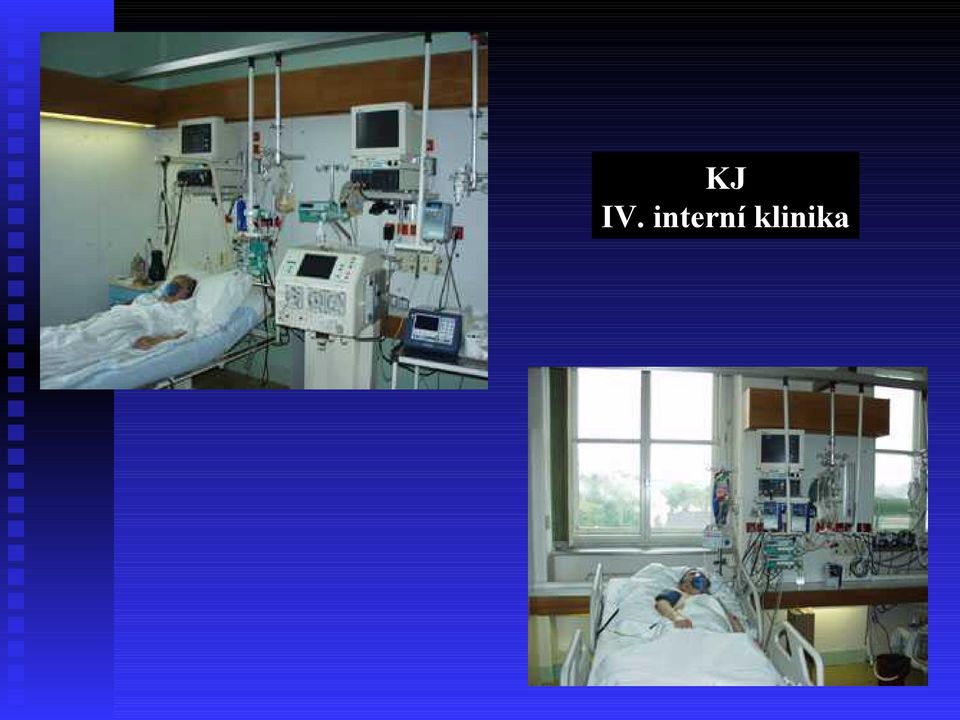 KJ
IV. interní klinika